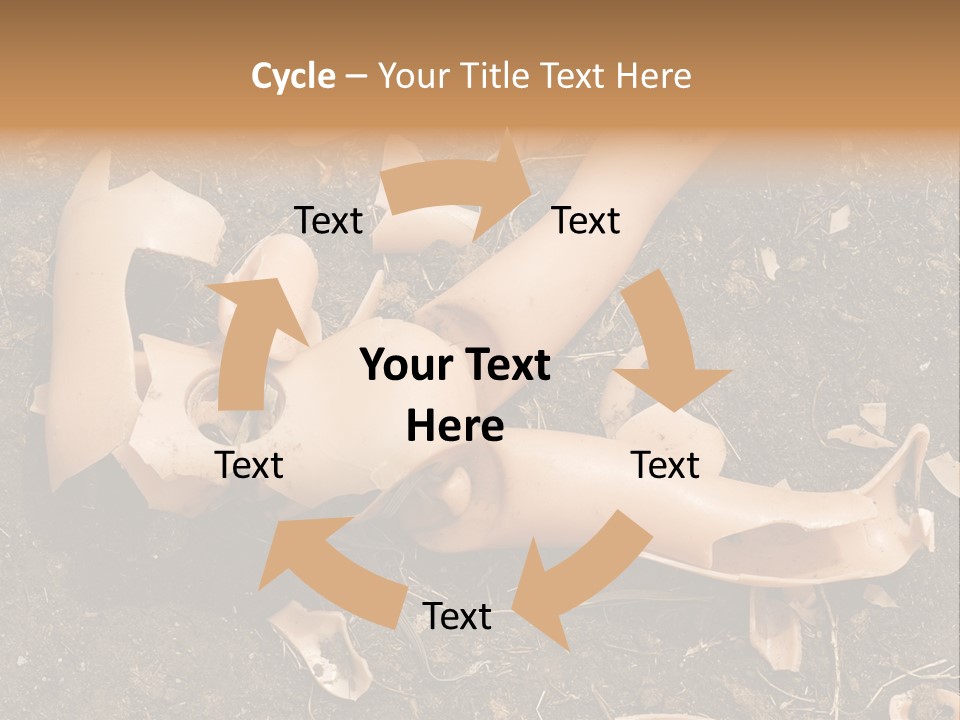 Cycle – Your Title Text Here

Text

Text

Your Text Here

Text

Text

Text